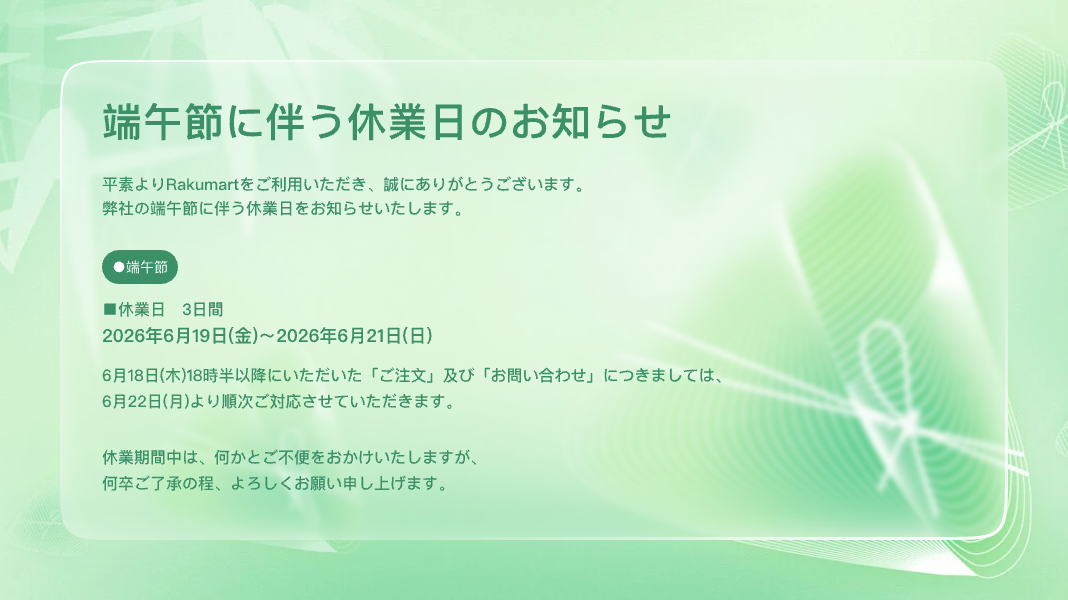 端午節に伴う休業日のお知らせ

平素よりRakumartをご利用いただき、誠にありがとうございます。
弊社の端午節に伴う休業日をお知らせいたします。

●端午節

■休業日　3日間
2026年6月19日(金)～2026年6月21日(日)

6月18日(木)18時半以降にいただいた「ご注文」及び「お問い合わせ」につきましては、
6月22日(月)より順次ご対応させていただきます。

休業期間中は、何かとご不便をおかけいたしますが、
何卒ご了承の程、よろしくお願い申し上げます。